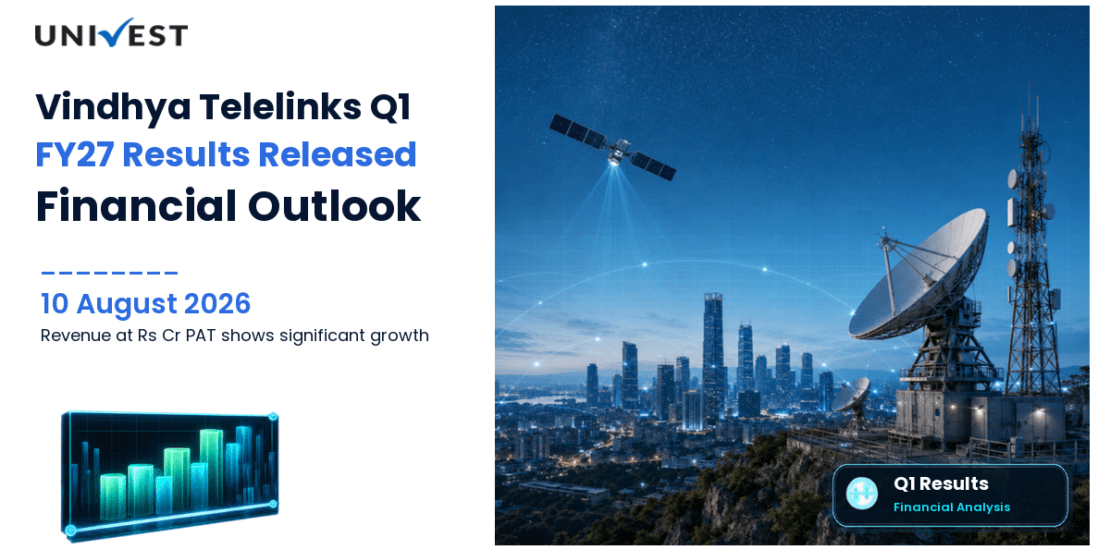 UNIVEST

Vindhya Telelinks Q1 FY27 Results Released Financial Outlook

10 August 2026

Revenue at Rs Cr PAT shows significant growth

Q1 Results
Financial Analysis